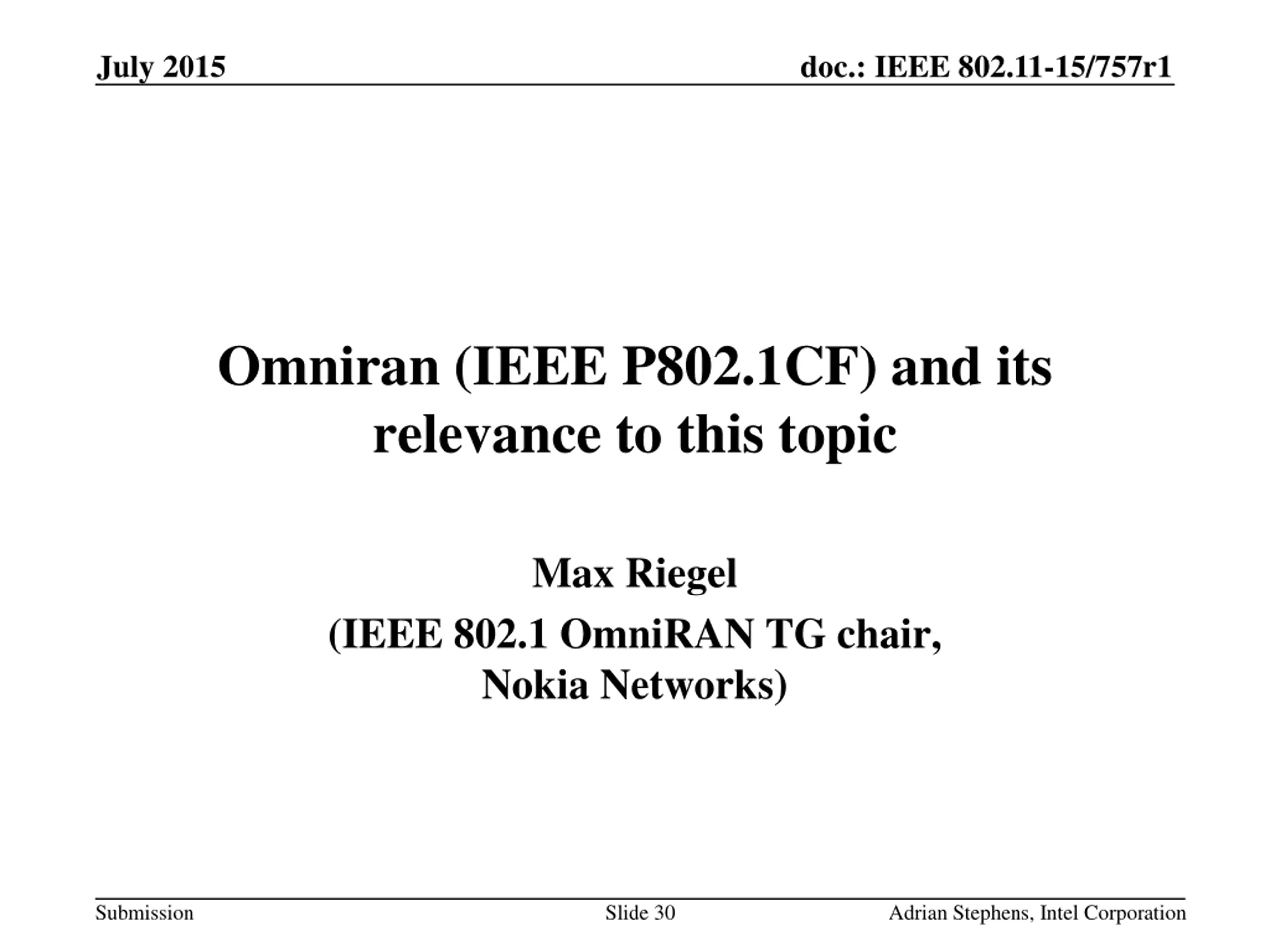 July 2015

doc.: IEEE 802.11-15/757r1

Omniran (IEEE P802.1CF) and its relevance to this topic

Max Riegel

(IEEE 802.1 OmniRAN TG chair, Nokia Networks)

Submission

Slide 30

Adrian Stephens, Intel Corporation